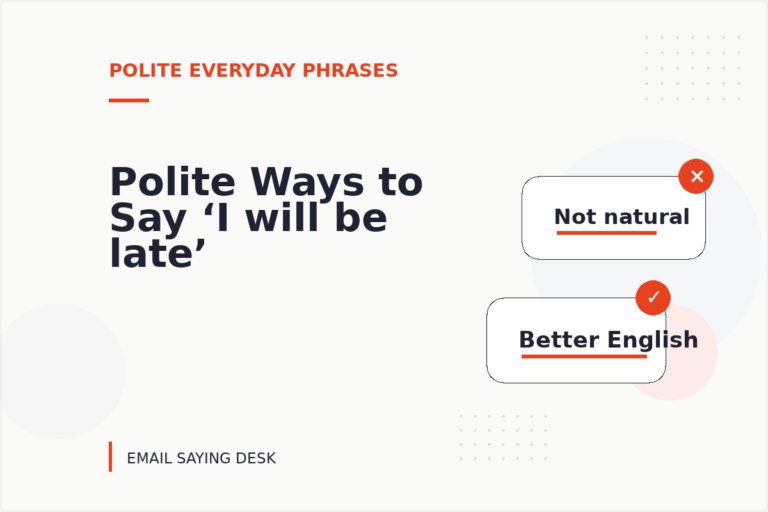 POLITE EVERYDAY PHRASES

Polite Ways to Say ‘I will be late’

✕

Not natural

✓

Better English

EMAIL SAYING DESK